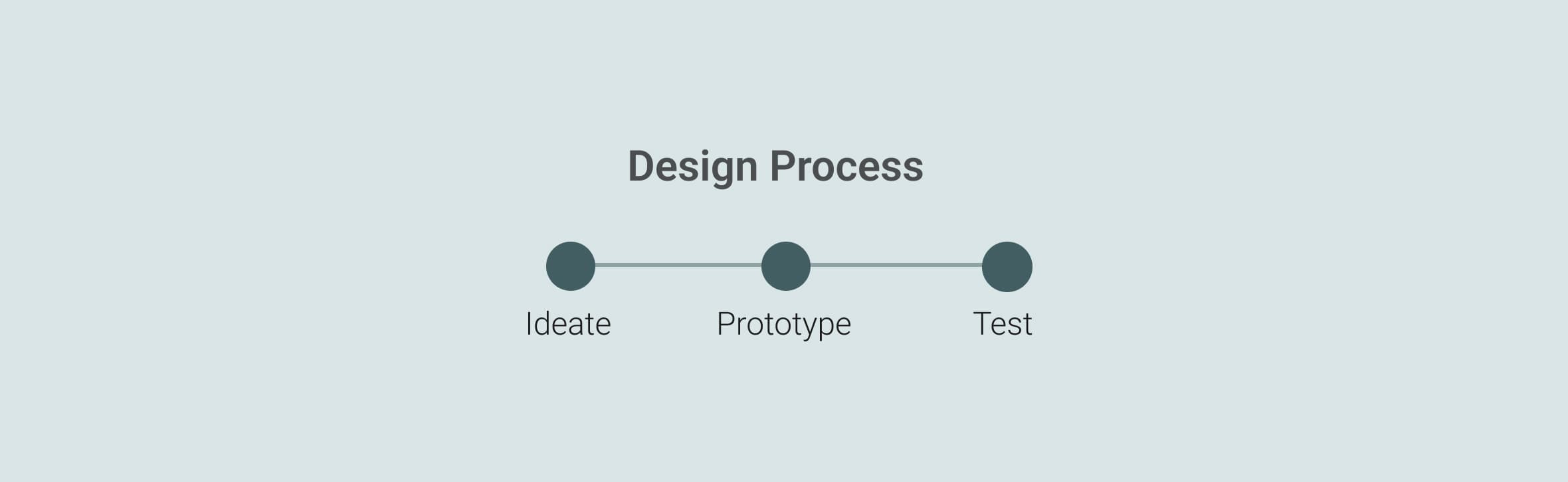 Design Process

Ideate

Prototype

Test